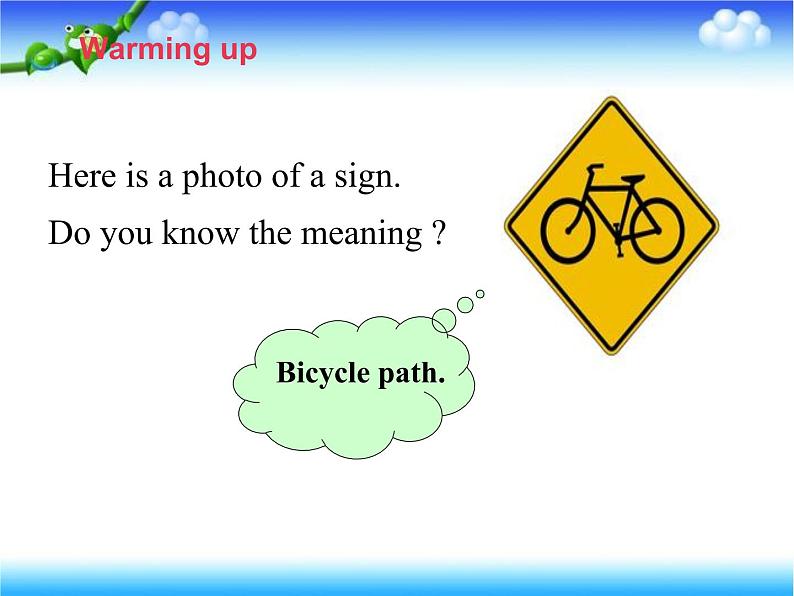 Warming up

Here is a photo of a sign.

Do you know the meaning ?

Bicycle path.